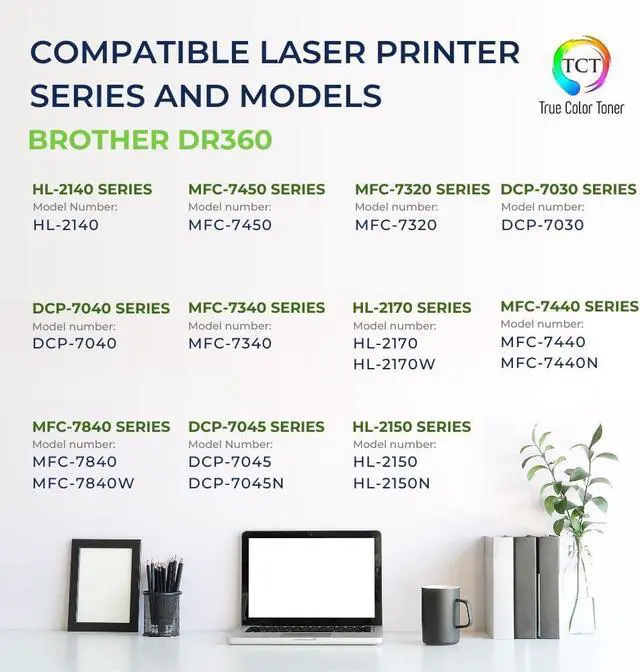 COMPATIBLE LASER PRINTER SERIES AND MODELS

TCT
True Color Toner

BROTHER DR360

HL-2140 SERIES
Model Number:
HL-2140

MFC-7450 SERIES
Model number:
MFC-7450

MFC-7320 SERIES
Model number:
MFC-7320

DCP-7030 SERIES
Model number:
DCP-7030

DCP-7040 SERIES
Model number:
DCP-7040

MFC-7340 SERIES
Model number:
MFC-7340

HL-2170 SERIES
Model number:
HL-2170
HL-2170W

MFC-7440 SERIES
Model number:
MFC-7440
MFC-7440N

MFC-7840 SERIES
Model number:
MFC-7840
MFC-7840W

DCP-7045 SERIES
Model Number:
DCP-7045
DCP-7045N

HL-2150 SERIES
Model number:
HL-2150
HL-2150N